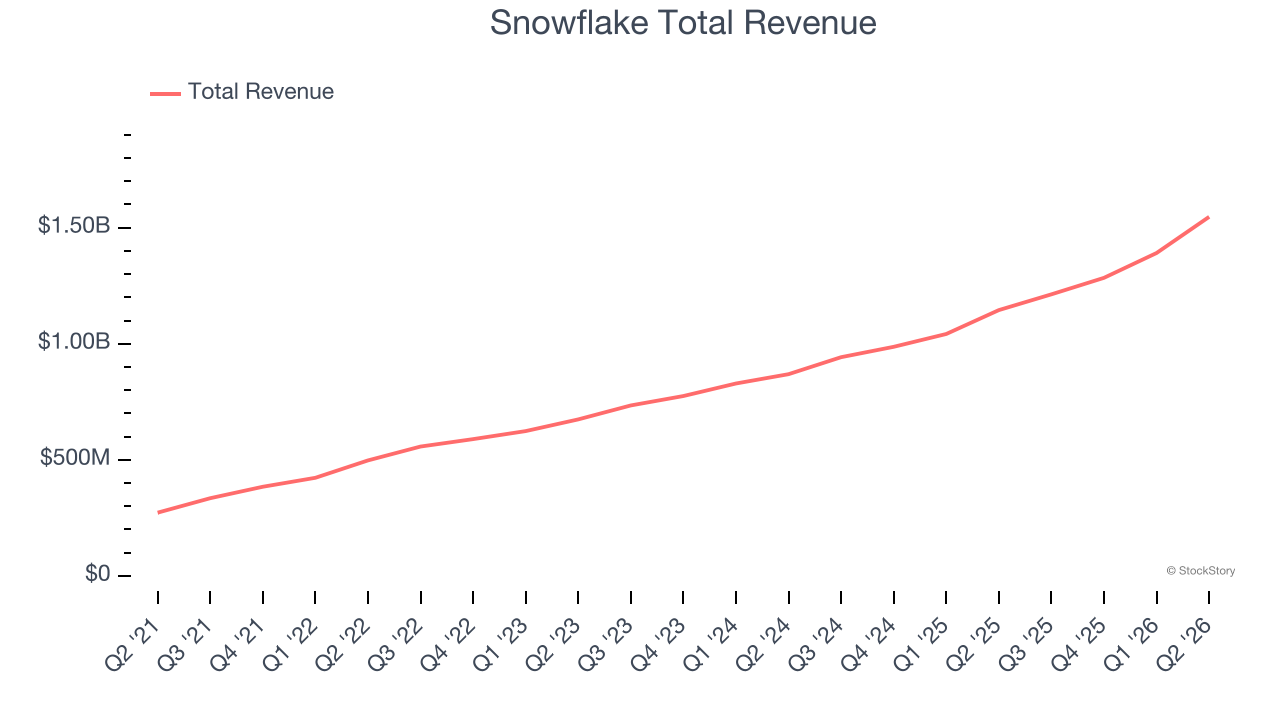 Snowflake Total Revenue

Total Revenue

$1.50B
$1.00B
$500M
$0

© StockStory

Q2 '21
Q3 '21
Q4 '21
Q1 '22
Q2 '22
Q3 '22
Q4 '22
Q1 '23
Q2 '23
Q3 '23
Q4 '23
Q1 '24
Q2 '24
Q3 '24
Q4 '24
Q1 '25
Q2 '25
Q3 '25
Q4 '25
Q1 '26
Q2 '26